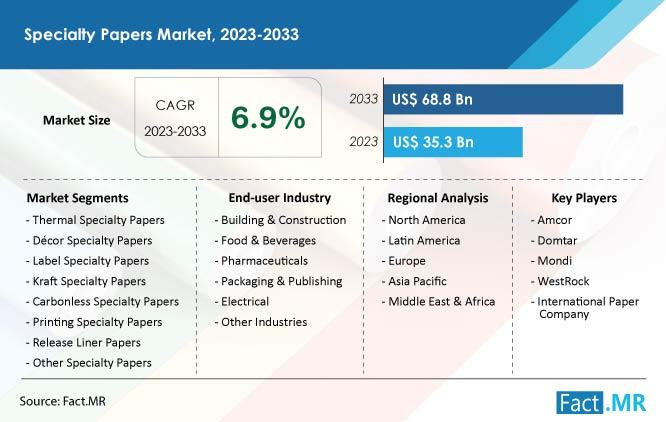 Specialty Papers Market, 2023-2033

Market Size

CAGR
2023-2033

6.9%

2033 US$ 68.8 Bn

2023 US$ 35.3 Bn

Market Segments
- Thermal Specialty Papers
- Décor Specialty Papers
- Label Specialty Papers
- Kraft Specialty Papers
- Carbonless Specialty Papers
- Printing Specialty Papers
- Release Liner Papers
- Other Specialty Papers

End-user Industry
- Building & Construction
- Food & Beverages
- Pharmaceuticals
- Packaging & Publishing
- Electrical
- Other Industries

Regional Analysis
- North America
- Latin America
- Europe
- Asia Pacific
- Middle East & Africa

Key Players
- Amcor
- Domtar
- Mondi
- WestRock
- International Paper Company

Source: Fact.MR

Fact.MR